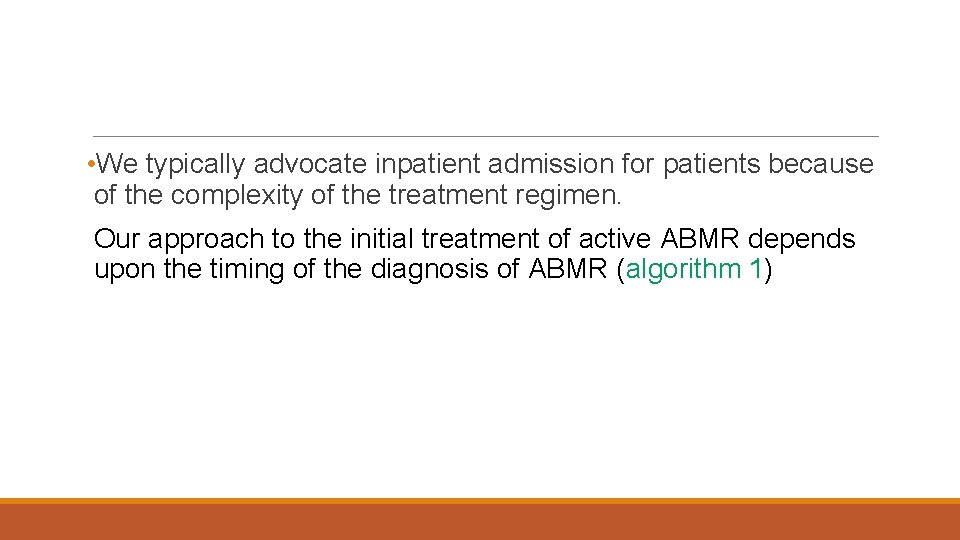 •We typically advocate inpatient admission for patients because of the complexity of the treatment regimen.

Our approach to the initial treatment of active ABMR depends upon the timing of the diagnosis of ABMR (algorithm 1)